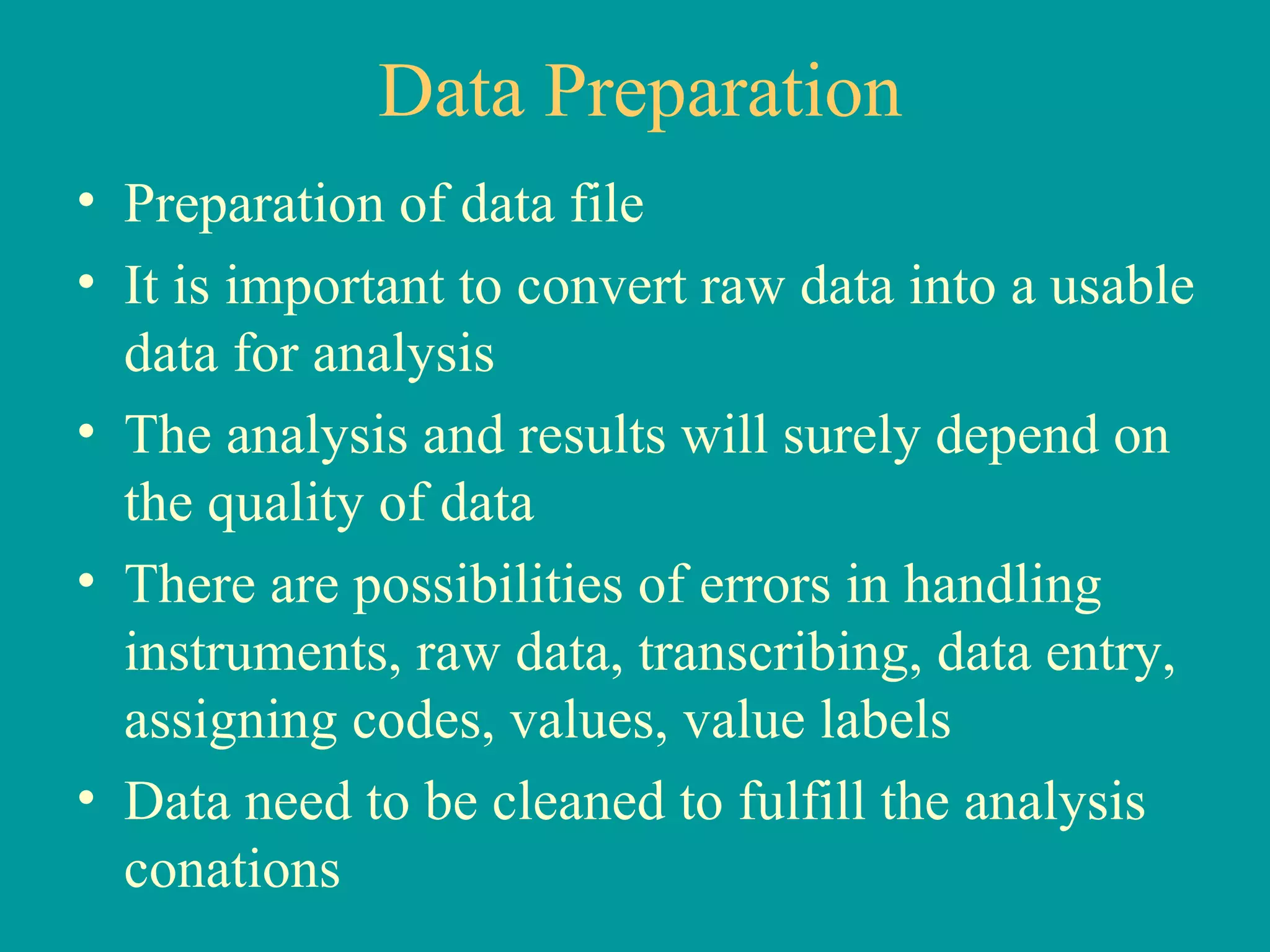 Data Preparation

• Preparation of data file
• It is important to convert raw data into a usable data for analysis
• The analysis and results will surely depend on the quality of data
• There are possibilities of errors in handling instruments, raw data, transcribing, data entry, assigning codes, values, value labels
• Data need to be cleaned to fulfill the analysis conations